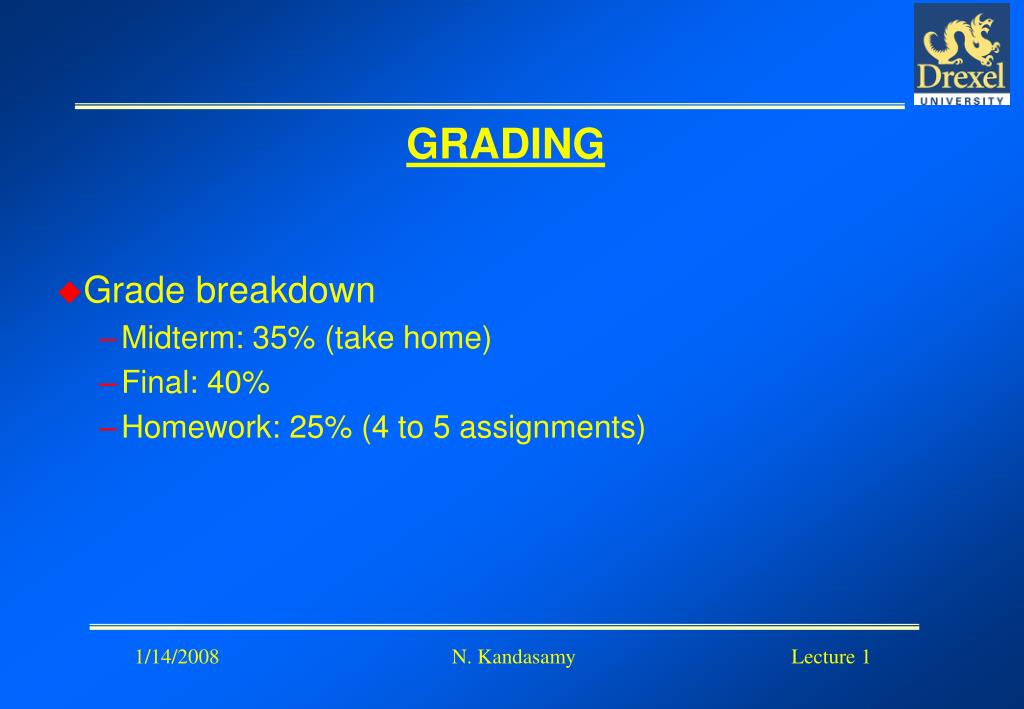 Drexel
UNIVERSITY

GRADING

Grade breakdown
– Midterm: 35% (take home)
– Final: 40%
– Homework: 25% (4 to 5 assignments)

1/14/2008 N. Kandasamy Lecture 1